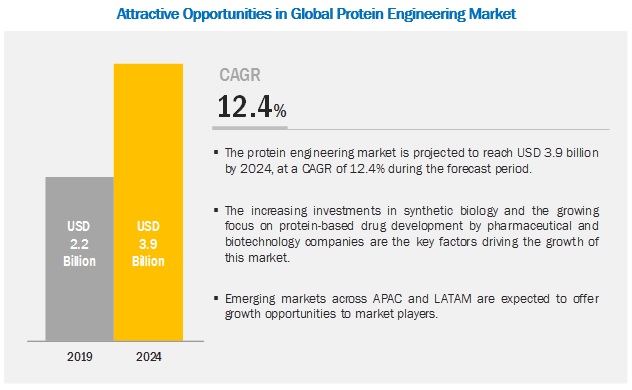 Attractive Opportunities in Global Protein Engineering Market

USD 2.2 Billion

USD 3.9 Billion

2019

2024

CAGR

12.4%

▪ The protein engineering market is projected to reach USD 3.9 billion by 2024, at a CAGR of 12.4% during the forecast period.

▪ The increasing investments in synthetic biology and the growing focus on protein-based drug development by pharmaceutical and biotechnology companies are the key factors driving the growth of this market.

▪ Emerging markets across APAC and LATAM are expected to offer growth opportunities to market players.